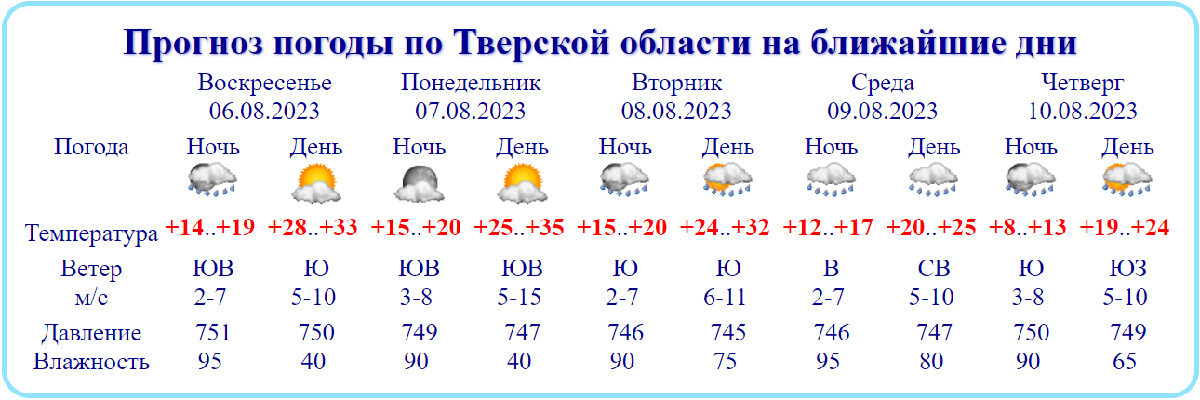 Прогноз погоды по Тверской области на ближайшие дни

| | Воскресенье 06.08.2023 | | Понедельник 07.08.2023 | | Вторник 08.08.2023 | | Среда 09.08.2023 | | Четверг 10.08.2023 | |
|---|---|---|---|---|---|---|---|---|---|---|
| Погода | Ночь | День | Ночь | День | Ночь | День | Ночь | День | Ночь | День |
| Температура | +14..+19 | +28..+33 | +15..+20 | +25..+35 | +15..+20 | +24..+32 | +12..+17 | +20..+25 | +8..+13 | +19..+24 |
| Ветер | ЮВ | Ю | ЮВ | ЮВ | Ю | Ю | В | СВ | Ю | ЮЗ |
| м/с | 2-7 | 5-10 | 3-8 | 5-15 | 2-7 | 6-11 | 2-7 | 5-10 | 3-8 | 5-10 |
| Давление | 751 | 750 | 749 | 747 | 746 | 745 | 746 | 747 | 750 | 749 |
| Влажность | 95 | 40 | 90 | 40 | 90 | 75 | 95 | 80 | 90 | 65 |